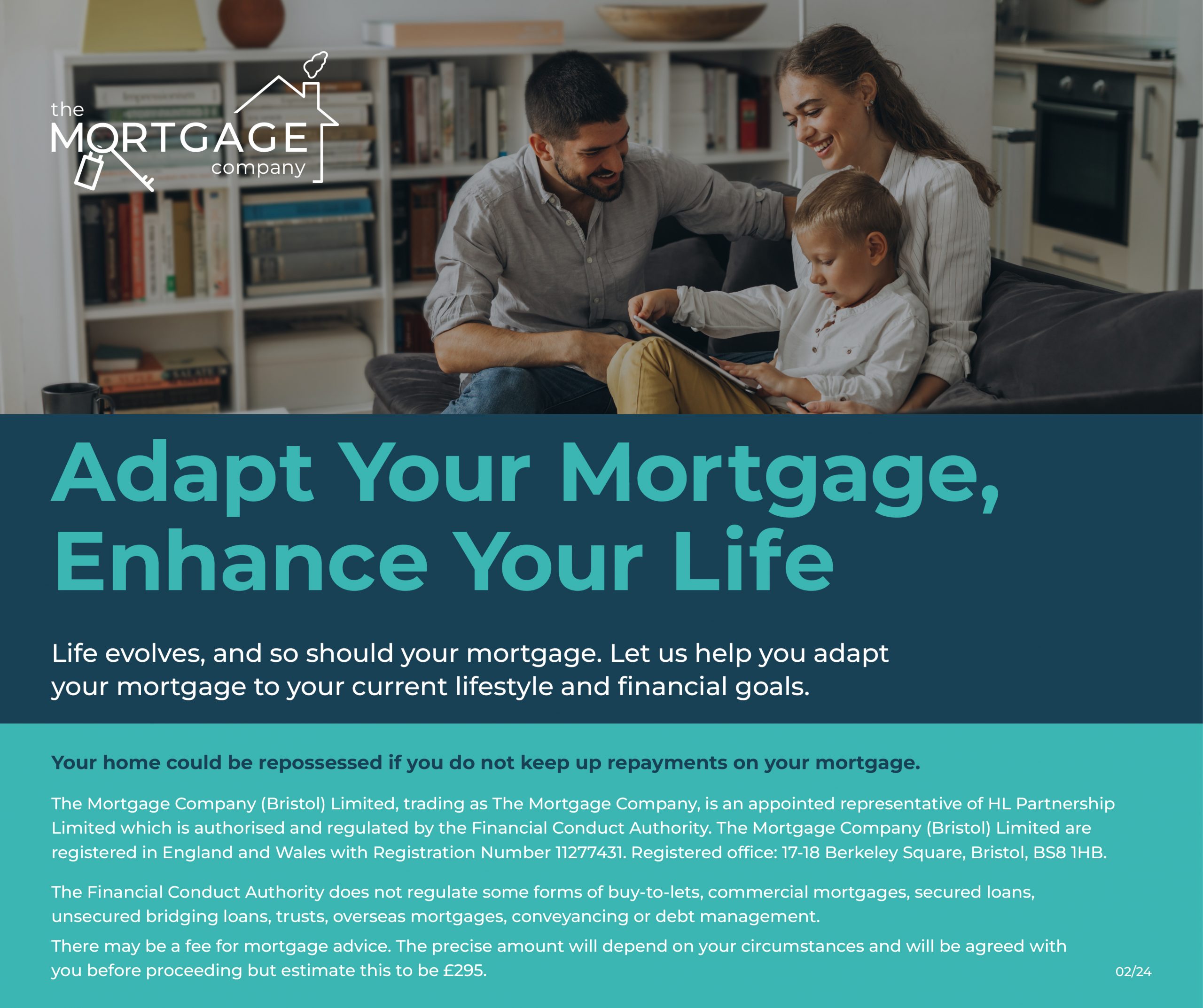 the MORTGAGE company

Adapt Your Mortgage, Enhance Your Life

Life evolves, and so should your mortgage. Let us help you adapt your mortgage to your current lifestyle and financial goals.

Your home could be repossessed if you do not keep up repayments on your mortgage.

The Mortgage Company (Bristol) Limited, trading as The Mortgage Company, is an appointed representative of HL Partnership Limited which is authorised and regulated by the Financial Conduct Authority. The Mortgage Company (Bristol) Limited are registered in England and Wales with Registration Number 11277431. Registered office: 17-18 Berkeley Square, Bristol, BS8 1HB.

The Financial Conduct Authority does not regulate some forms of buy-to-lets, commercial mortgages, secured loans, unsecured bridging loans, trusts, overseas mortgages, conveyancing or debt management.

There may be a fee for mortgage advice. The precise amount will depend on your circumstances and will be agreed with you before proceeding but estimate this to be £295.

02/24